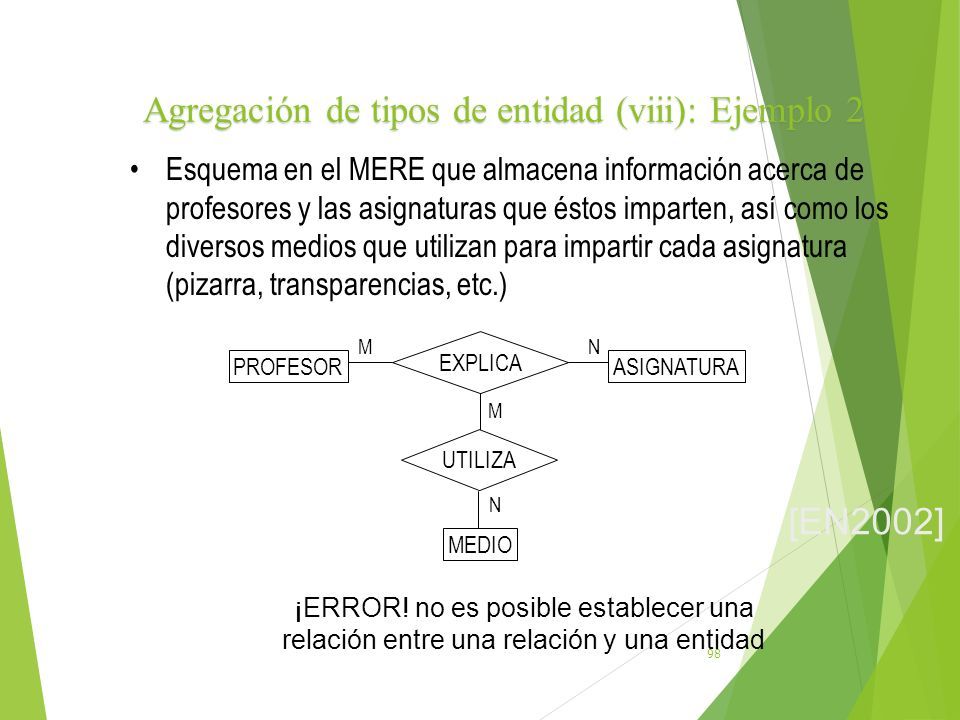 Agregación de tipos de entidad (viii): Ejemplo 2

• Esquema en el MERE que almacena información acerca de profesores y las asignaturas que éstos imparten, así como los diversos medios que utilizan para impartir cada asignatura (pizarra, transparencias, etc.)

PROFESOR
M
EXPLICA
N
ASIGNATURA
M
UTILIZA
N
MEDIO

[EN2002]

¡ERROR! no es posible establecer una relación entre una relación y una entidad

98